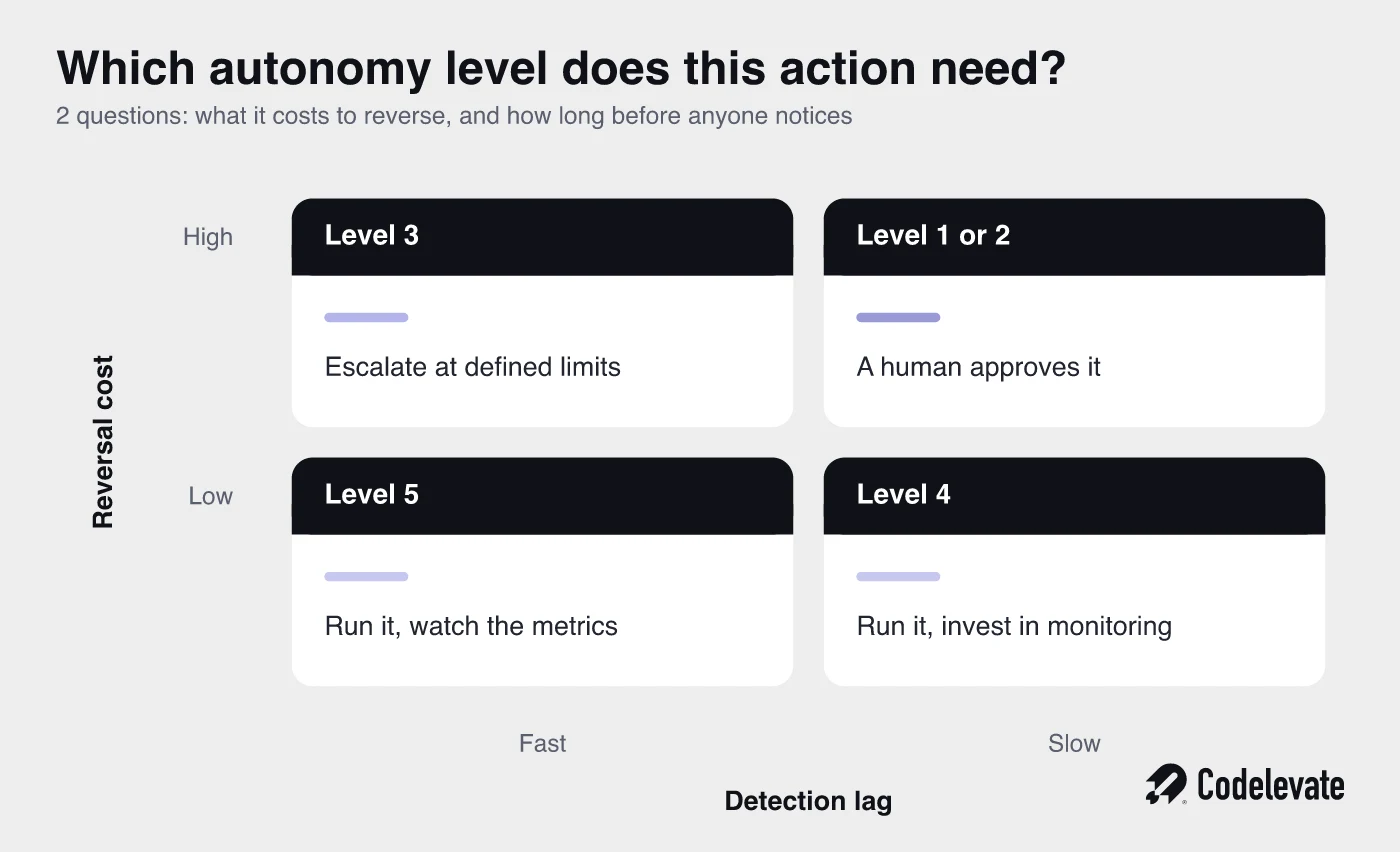 Which autonomy level does this action need?
2 questions: what it costs to reverse, and how long before anyone notices

Reversal cost

High

Level 3

Escalate at defined limits

Level 1 or 2

A human approves it

Low

Level 5

Run it, watch the metrics

Level 4

Run it, invest in monitoring

Fast

Slow

Detection lag

Codelevate